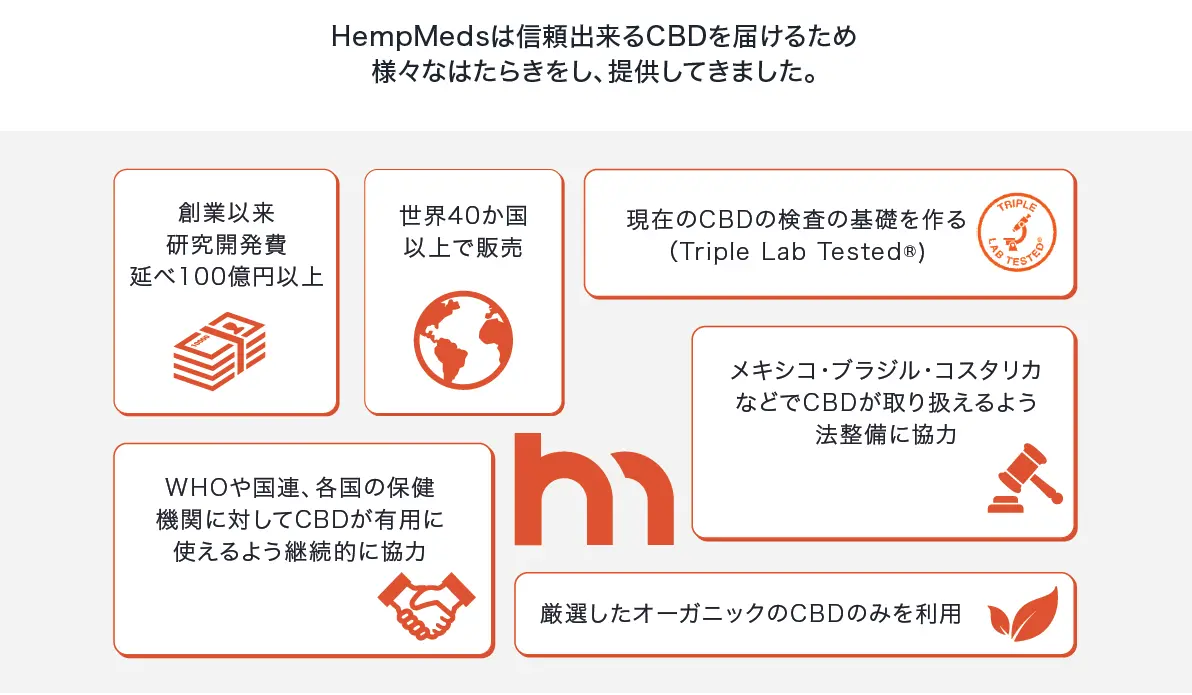 HempMedsは信頼出来るCBDを届けるため
様々なはたらきをし、提供してきました。

創業以来
研究開発費
延べ100億円以上

世界40か国
以上で販売

現在のCBDの検査の基礎を作る
(Triple Lab Tested®)

TRIPLE LAB TESTED®

メキシコ・ブラジル・コスタリカ
などでCBDが取り扱えるよう
法整備に協力

WHOや国連、各国の保健
機関に対してCBDが有用に
使えるよう継続的に協力

厳選したオーガニックのCBDのみを利用